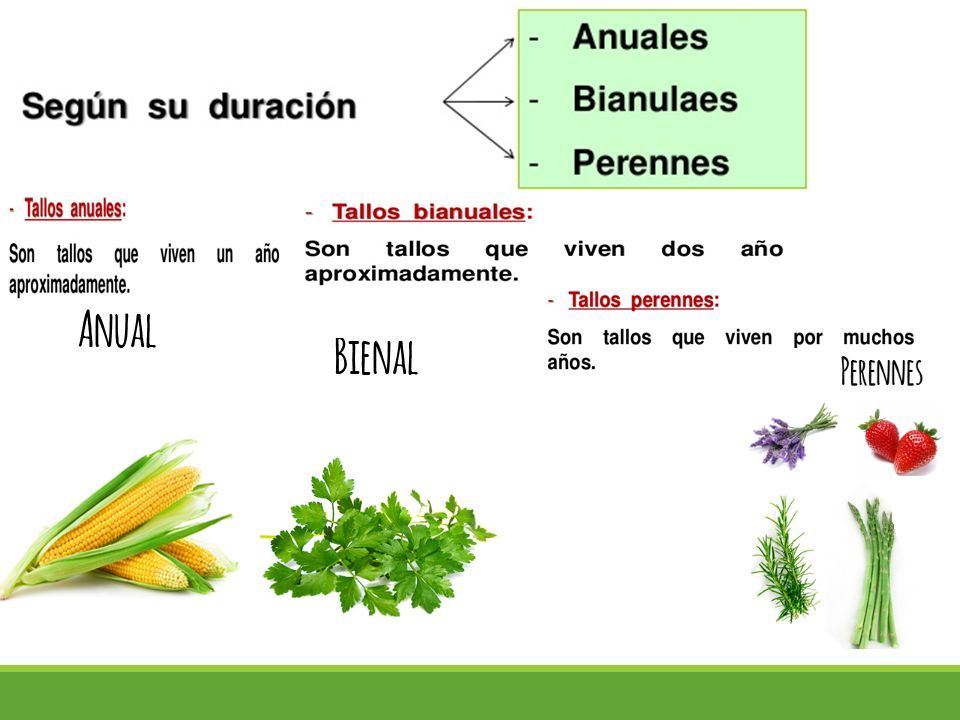 Según su duración

- Anuales
- Bianulaes
- Perennes

- Tallos anuales:

Son tallos que viven un año aproximadamente.

ANUAL

- Tallos bianuales:

Son tallos que viven dos año aproximadamente.

BIENAL

- Tallos perennes:

Son tallos que viven por muchos años.

PERENNES